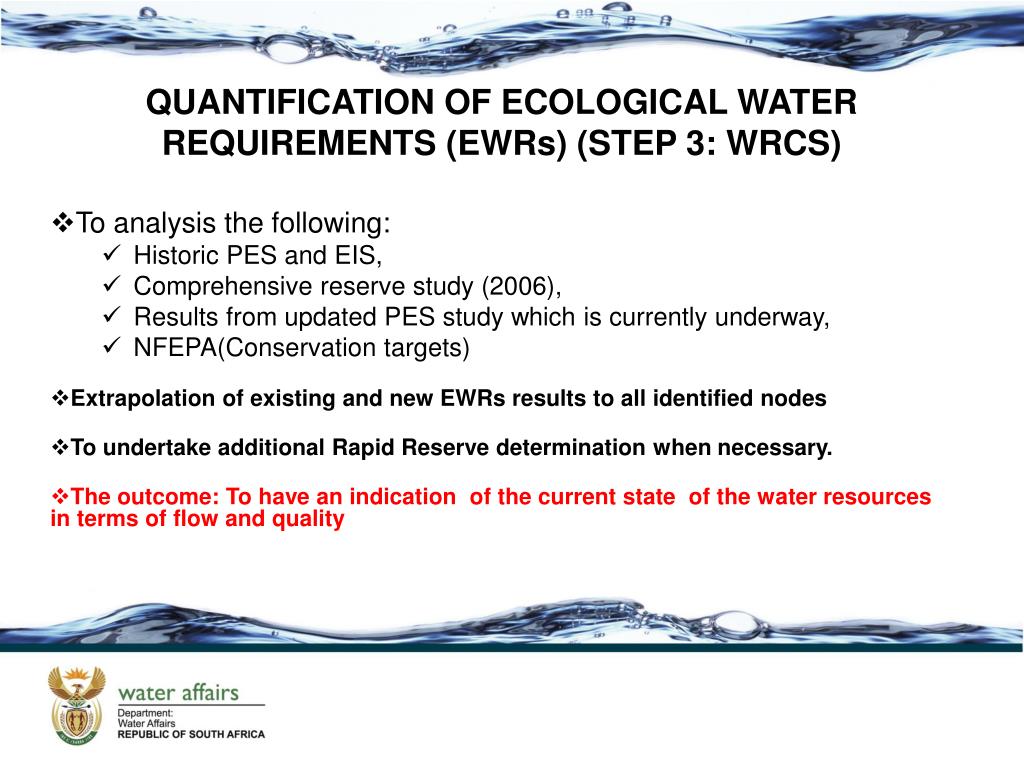 QUANTIFICATION OF ECOLOGICAL WATER REQUIREMENTS (EWRs) (STEP 3: WRCS)

❖To analysis the following:
✓ Historic PES and EIS,
✓ Comprehensive reserve study (2006),
✓ Results from updated PES study which is currently underway,
✓ NFEPA(Conservation targets)

❖Extrapolation of existing and new EWRs results to all identified nodes

❖To undertake additional Rapid Reserve determination when necessary.

❖The outcome: To have an indication of the current state of the water resources in terms of flow and quality

water affairs
Department:
Water Affairs
REPUBLIC OF SOUTH AFRICA